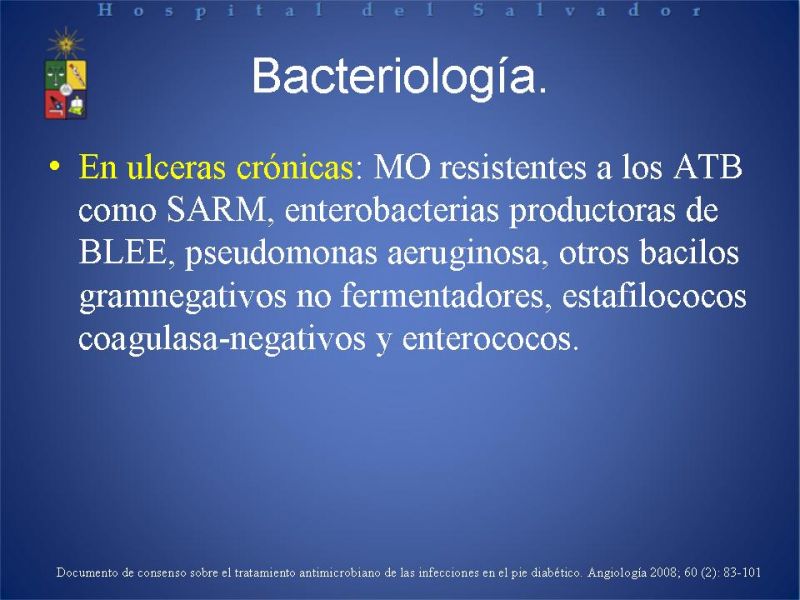 Hospital del Salvador

Bacteriología.

• En ulceras crónicas: MO resistentes a los ATB como SARM, enterobacterias productoras de BLEE, pseudomonas aeruginosa, otros bacilos gramnegativos no fermentadores, estafilococos coagulasa-negativos y enterococos.

Documento de consenso sobre el tratamiento antimicrobiano de las infecciones en el pie diabético. Angiología 2008; 60 (2): 83-101